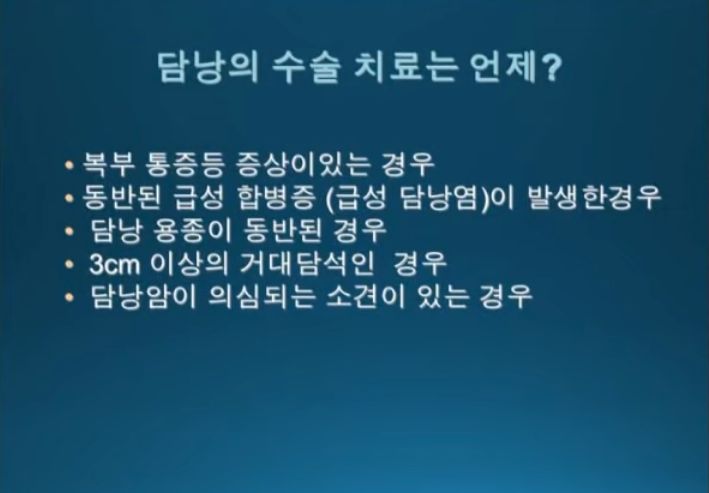 담낭의 수술 치료는 언제?

• 복부 통증등 증상이있는 경우
• 동반된 급성 합병증 (급성 담낭염)이 발생한경우
• 담낭 용종이 동반된 경우
• 3cm 이상의 거대담석인 경우
• 담낭암이 의심되는 소견이 있는 경우